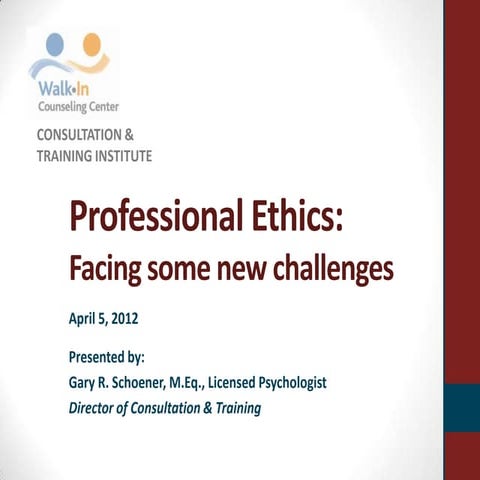 Walk•In
Counseling Center

CONSULTATION &
TRAINING INSTITUTE

Professional Ethics:
Facing some new challenges

April 5, 2012

Presented by:
Gary R. Schoener, M.Eq., Licensed Psychologist
Director of Consultation & Training